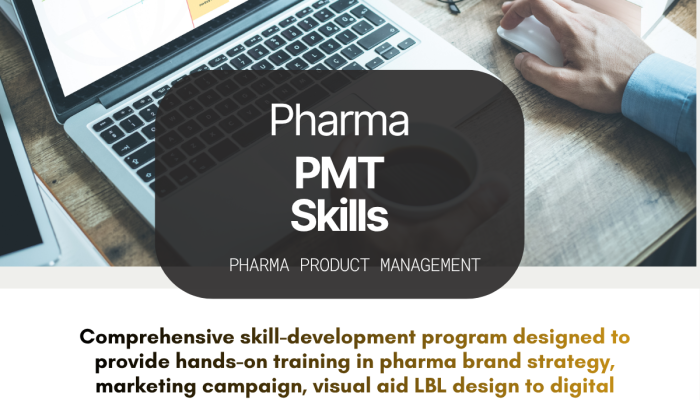 Pharma
PMT
Skills

PHARMA PRODUCT MANAGEMENT

Comprehensive skill-development program designed to provide hands-on training in pharma brand strategy, marketing campaign, visual aid LBL design to digital